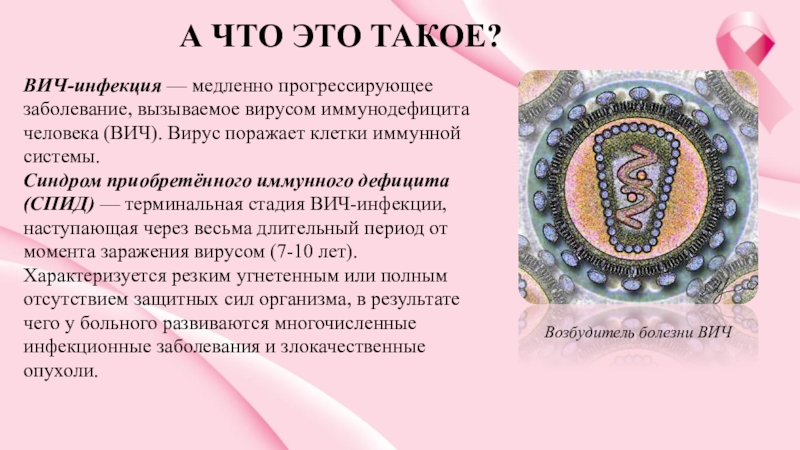 А ЧТО ЭТО ТАКОЕ?

ВИЧ-инфекция — медленно прогрессирующее заболевание, вызываемое вирусом иммунодефицита человека (ВИЧ). Вирус поражает клетки иммунной системы.
Синдром приобретённого иммунного дефицита (СПИД) — терминальная стадия ВИЧ-инфекции, наступающая через весьма длительный период от момента заражения вирусом (7-10 лет). Характеризуется резким угнетенным или полным отсутствием защитных сил организма, в результате чего у больного развиваются многочисленные инфекционные заболевания и злокачественные опухоли.

Возбудитель болезни ВИЧ